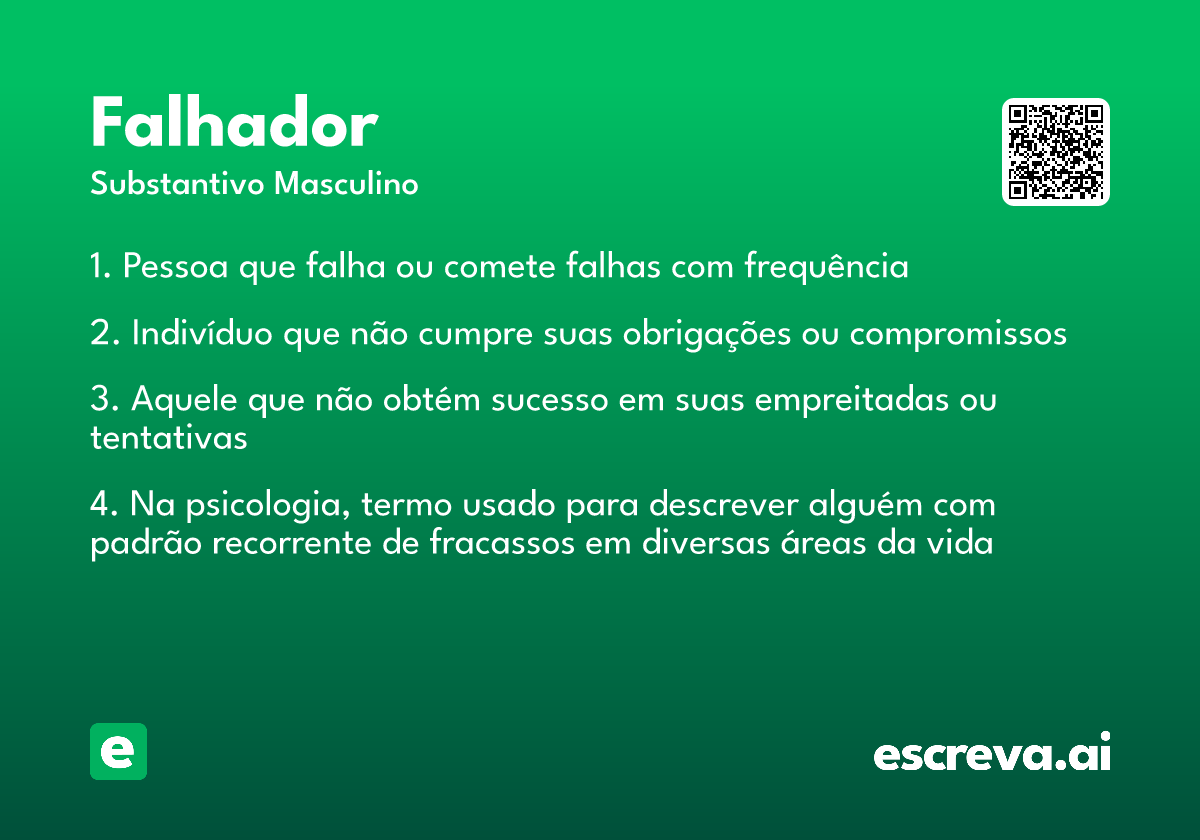 Falhador
Substantivo Masculino

1. Pessoa que falha ou comete falhas com frequência

2. Indivíduo que não cumpre suas obrigações ou compromissos

3. Aquele que não obtém sucesso em suas empreitadas ou tentativas

4. Na psicologia, termo usado para descrever alguém com padrão recorrente de fracassos em diversas áreas da vida

e

escreva.ai